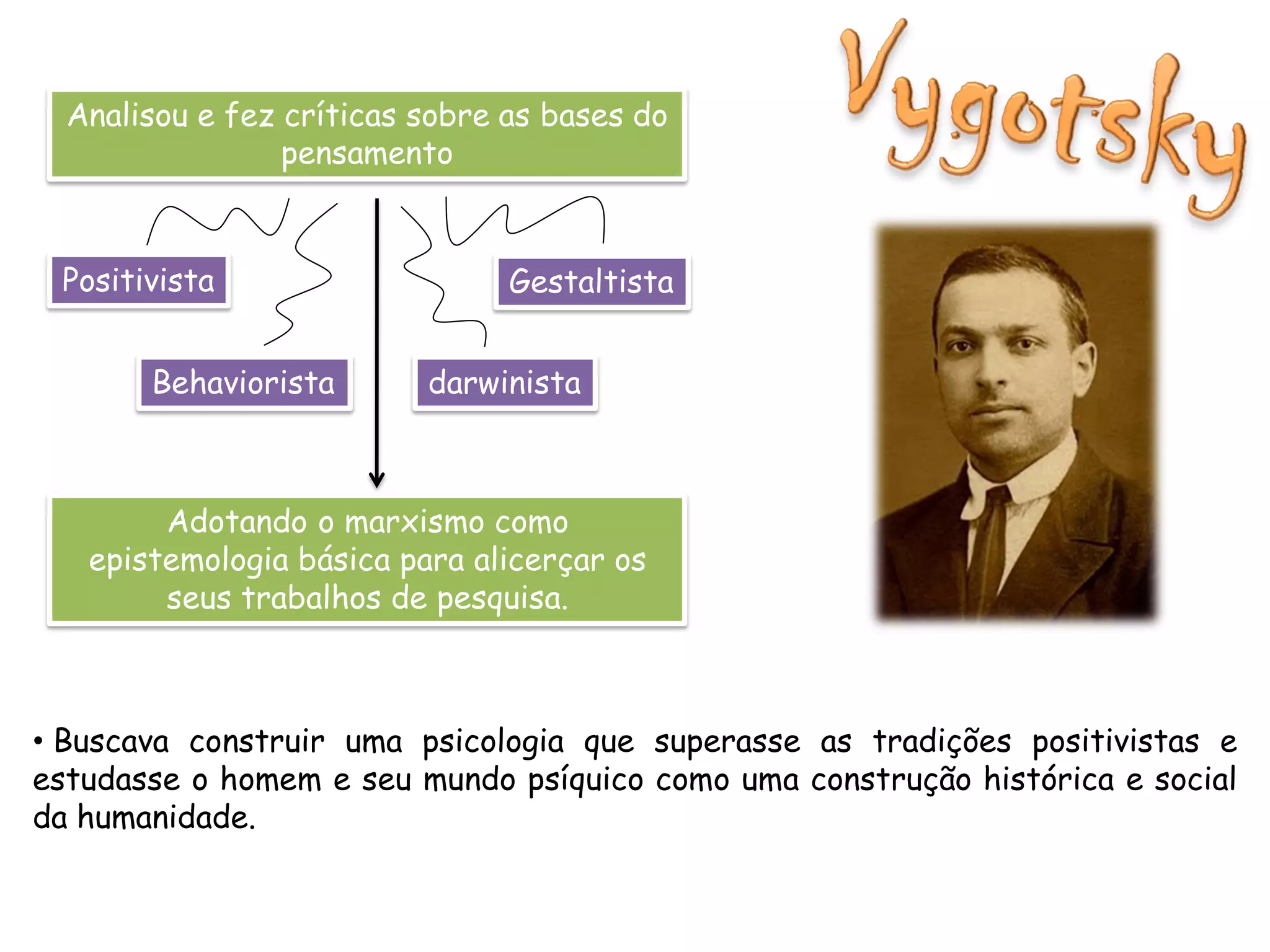 Vygotsky

Analisou e fez críticas sobre as bases do pensamento

Positivista

Gestaltista

Behaviorista

darwinista

Adotando o marxismo como epistemologia básica para alicerçar os seus trabalhos de pesquisa.

• Buscava construir uma psicologia que superasse as tradições positivistas e estudasse o homem e seu mundo psíquico como uma construção histórica e social da humanidade.